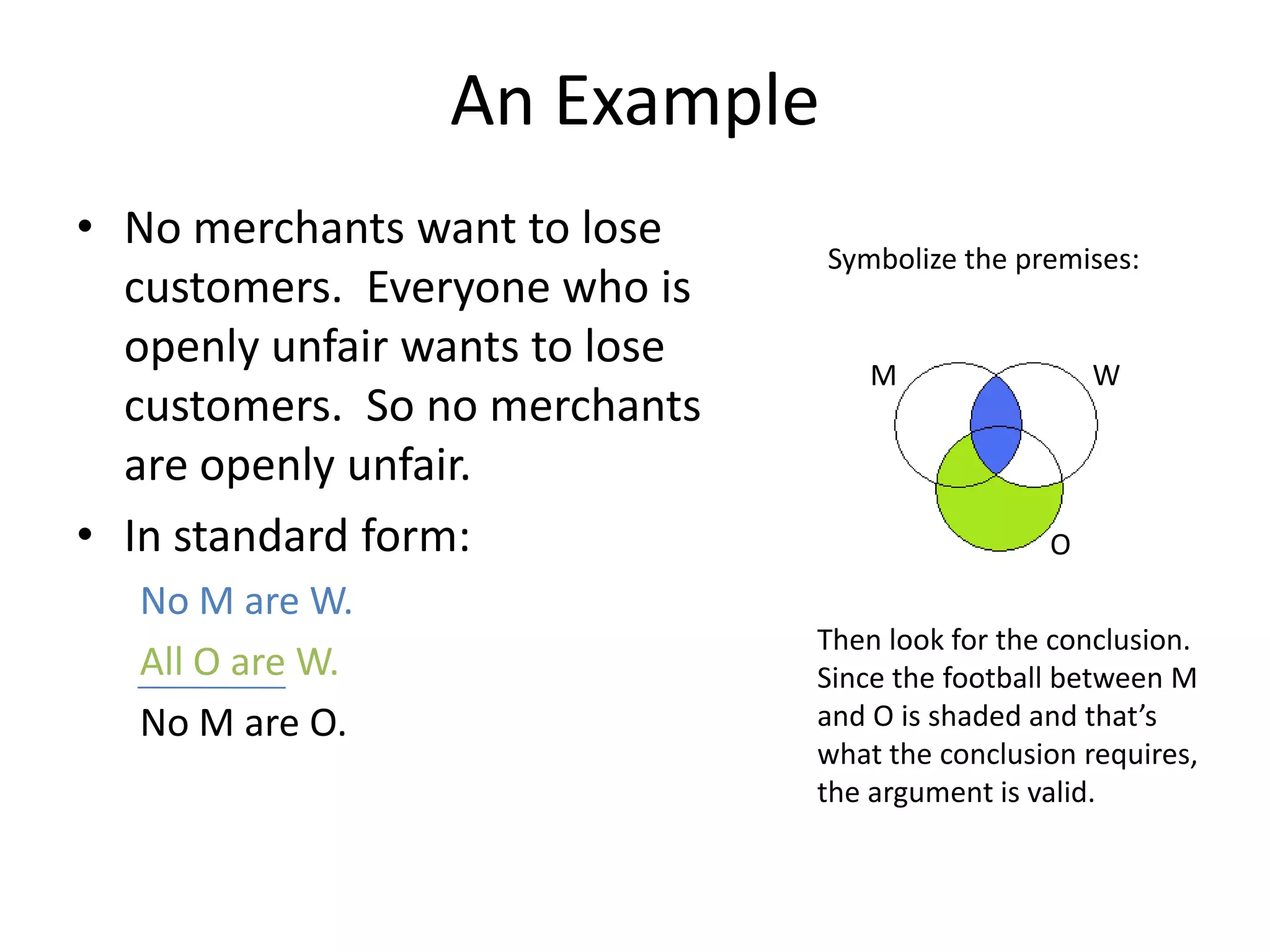 An Example

• No merchants want to lose customers. Everyone who is openly unfair wants to lose customers. So no merchants are openly unfair.

• In standard form:

No M are W.

All O are W.

No M are O.

Symbolize the premises:

M

W

O

Then look for the conclusion. Since the football between M and O is shaded and that's what the conclusion requires, the argument is valid.